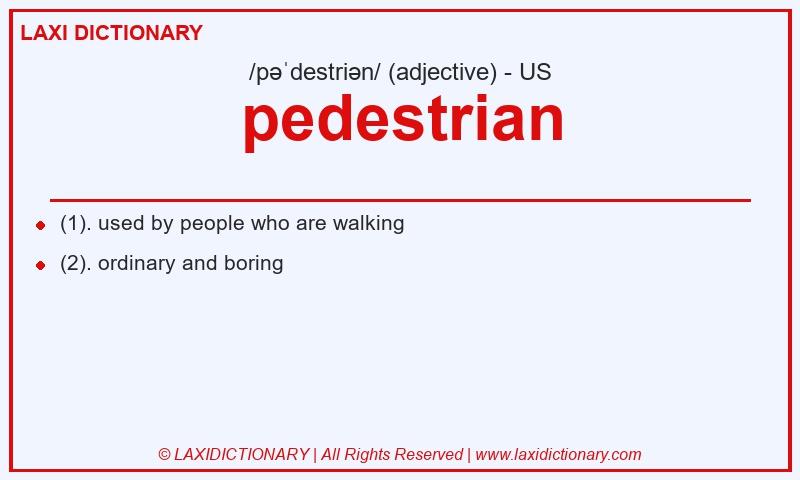 LAXI DICTIONARY

/pəˈdestriən/ (adjective) - US

pedestrian

(1). used by people who are walking

(2). ordinary and boring

© LAXIDICTIONARY | All Rights Reserved | www.laxidictionary.com